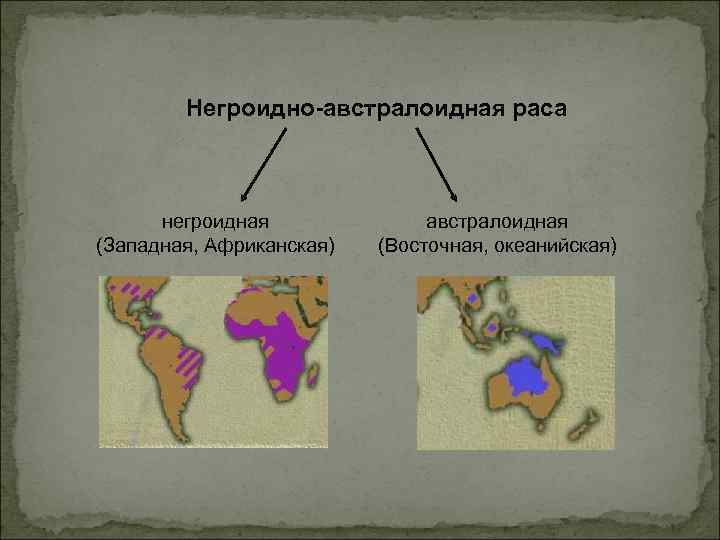 Негроидно-австралоидная раса

негроидная
(Западная, Африканская)

австралоидная
(Восточная, океанийская)